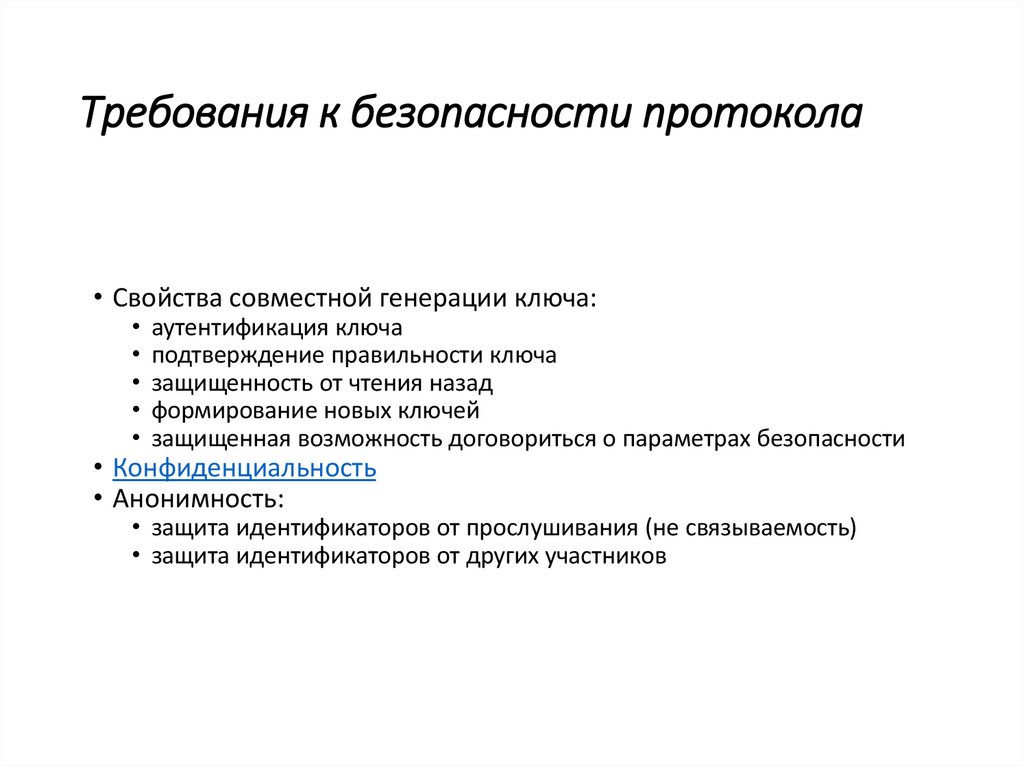 Требования к безопасности протокола

• Свойства совместной генерации ключа:
  • аутентификация ключа
  • подтверждение правильности ключа
  • защищенность от чтения назад
  • формирование новых ключей
  • защищенная возможность договориться о параметрах безопасности
• Конфиденциальность
• Анонимность:
  • защита идентификаторов от прослушивания (не связываемость)
  • защита идентификаторов от других участников